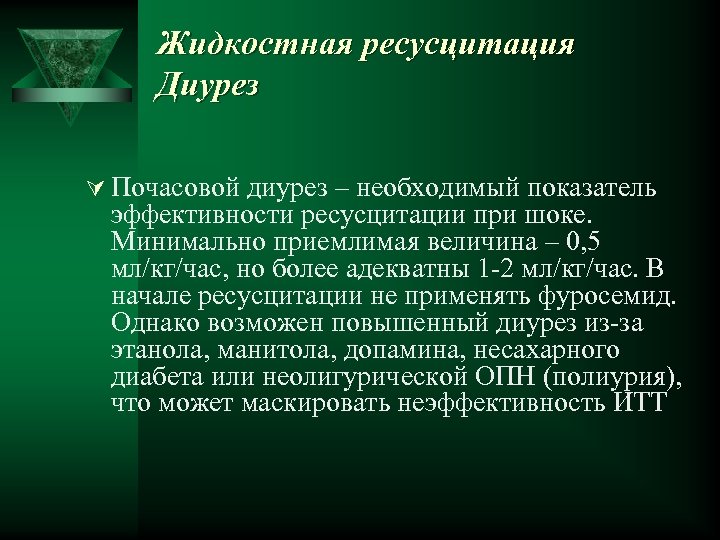 Жидкостная ресусцитация
Диурез

Почасовой диурез – необходимый показатель эффективности ресусцитации при шоке. Минимально приемлимая величина – 0,5 мл/кг/час, но более адекватны 1-2 мл/кг/час. В начале ресусцитации не применять фуросемид. Однако возможен повышенный диурез из-за этанола, манитола, допамина, несахарного диабета или неолигурической ОПН (полиурия), что может маскировать неэффективность ИТТ